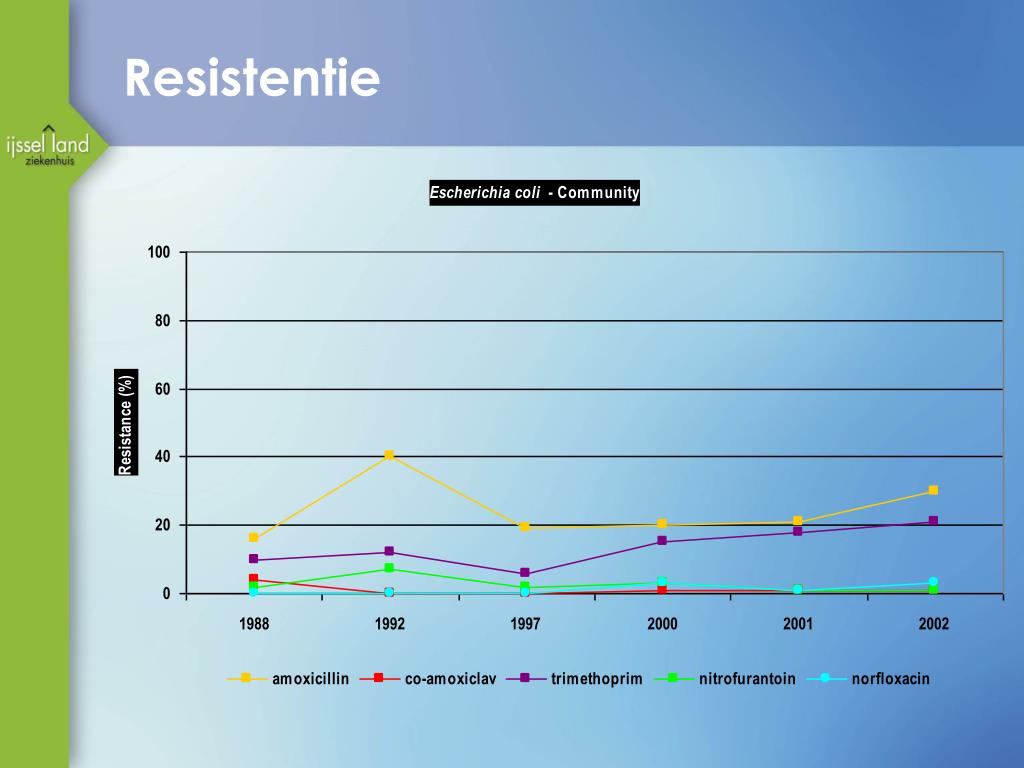 Resistentie

ijssel land
ziekenhuis

Escherichia coli - Community

Resistance (%)

100
80
60
40
20
0

1988
1992
1997
2000
2001
2002

amoxicillin
co-amoxiclav
trimethoprim
nitrofurantoin
norfloxacin